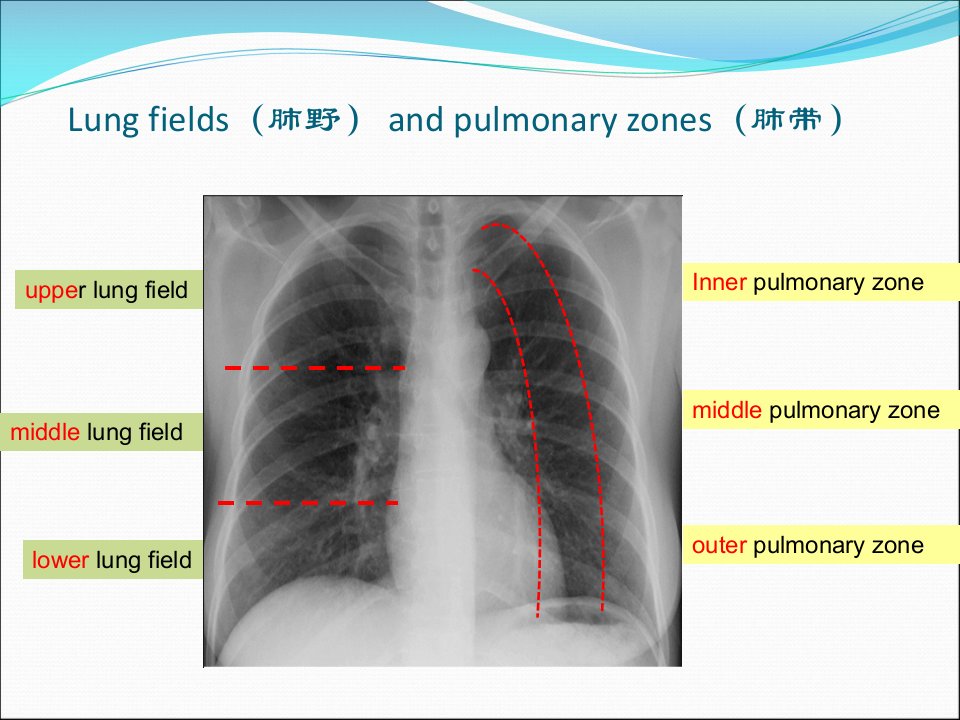 Lung fields（肺野） and pulmonary zones（肺带）

upper lung field

middle lung field

lower lung field

Inner pulmonary zone

middle pulmonary zone

outer pulmonary zone